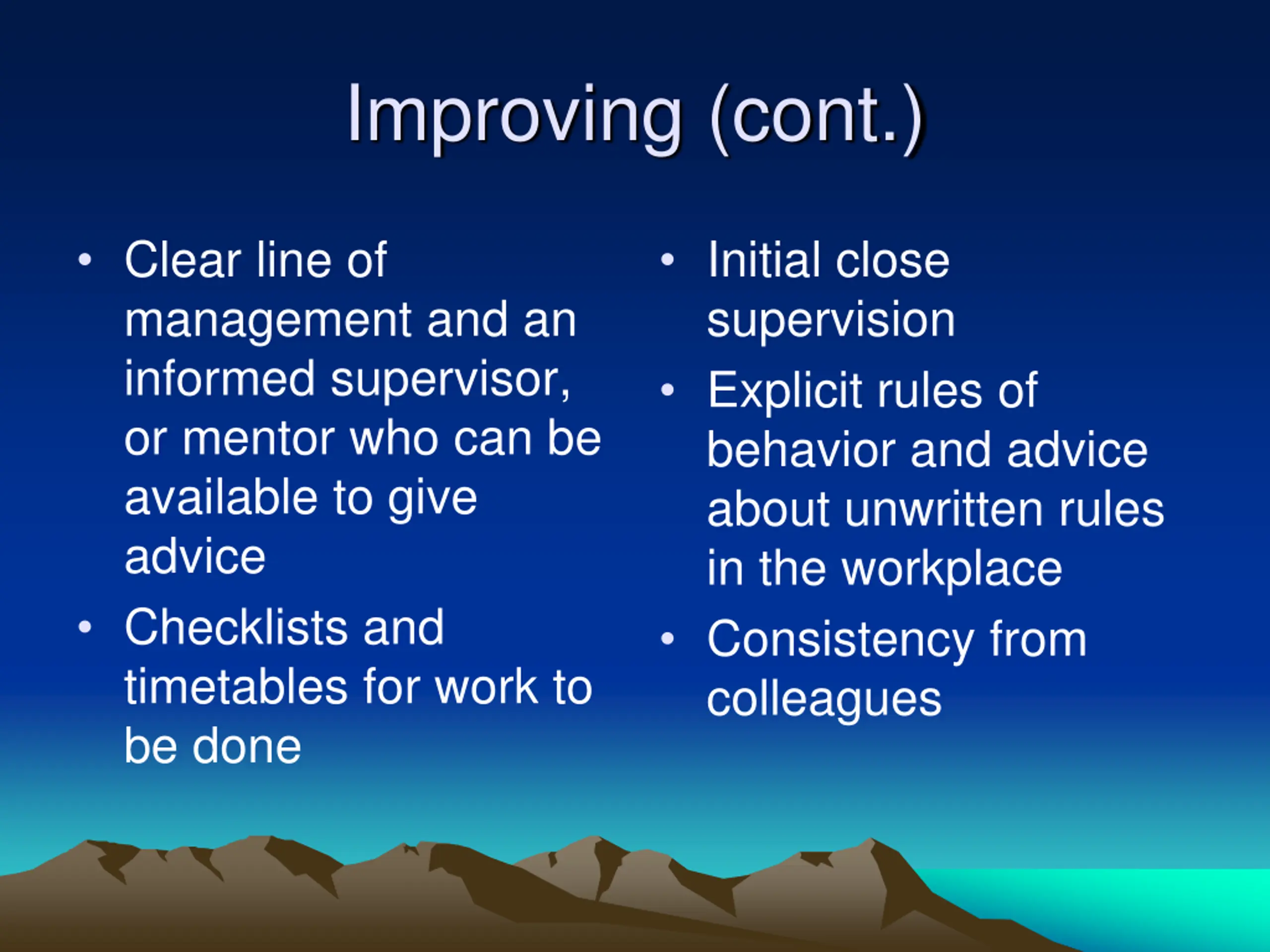 Improving (cont.)

• Clear line of management and an informed supervisor, or mentor who can be available to give advice
• Checklists and timetables for work to be done

• Initial close supervision
• Explicit rules of behavior and advice about unwritten rules in the workplace
• Consistency from colleagues